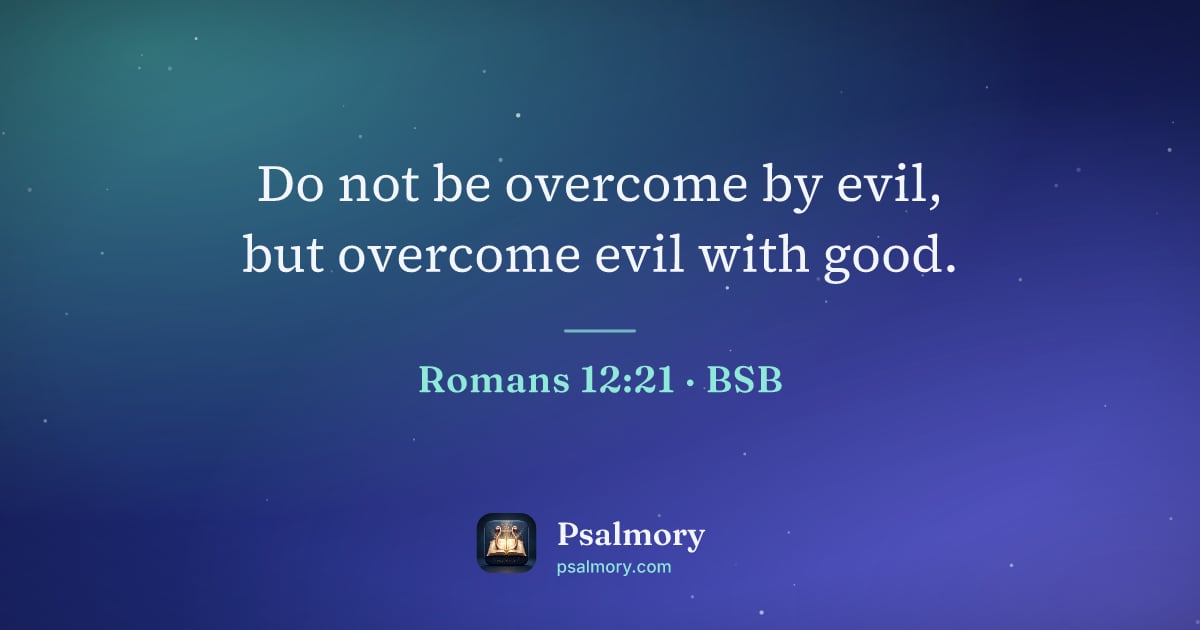 Do not be overcome by evil, but overcome evil with good.

Romans 12:21 · BSB

Psalmory
psalmory.com